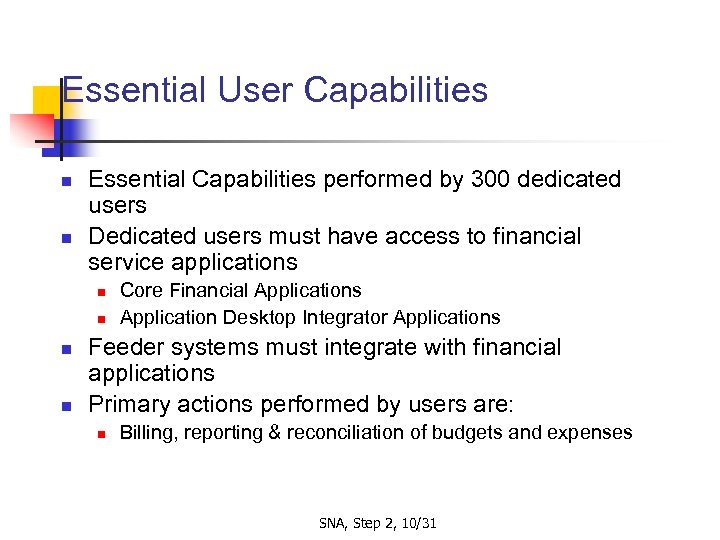 Essential User Capabilities

- Essential Capabilities performed by 300 dedicated users
- Dedicated users must have access to financial service applications
  - Core Financial Applications
  - Application Desktop Integrator Applications
- Feeder systems must integrate with financial applications
- Primary actions performed by users are:
  - Billing, reporting & reconciliation of budgets and expenses

SNA, Step 2, 10/31